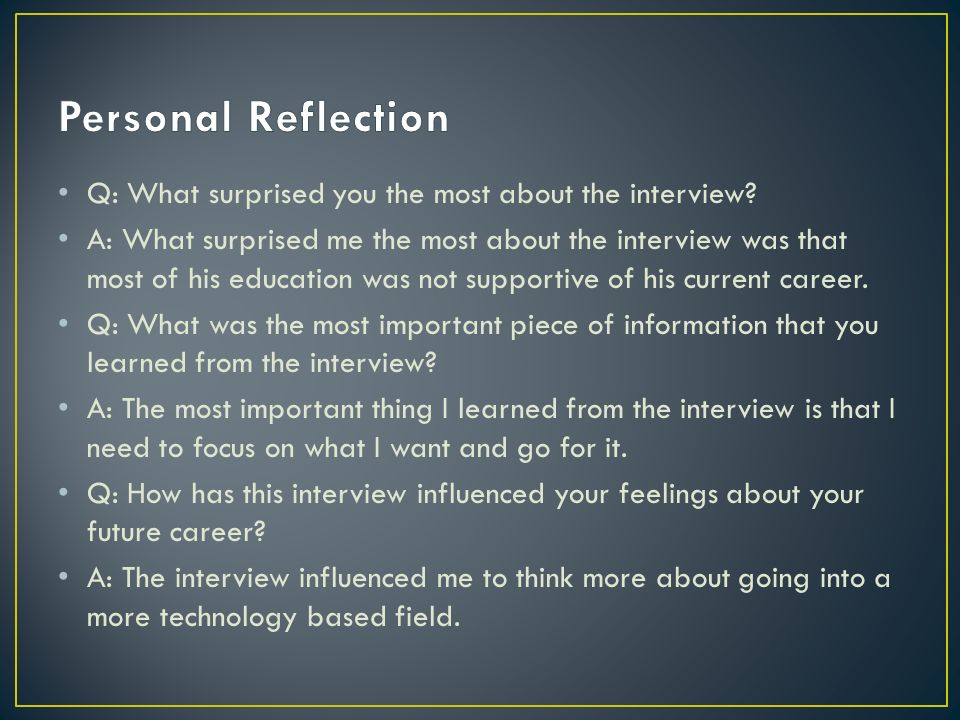 Personal Reflection

• Q: What surprised you the most about the interview?
• A: What surprised me the most about the interview was that most of his education was not supportive of his current career.
• Q: What was the most important piece of information that you learned from the interview?
• A: The most important thing I learned from the interview is that I need to focus on what I want and go for it.
• Q: How has this interview influenced your feelings about your future career?
• A: The interview influenced me to think more about going into a more technology based field.